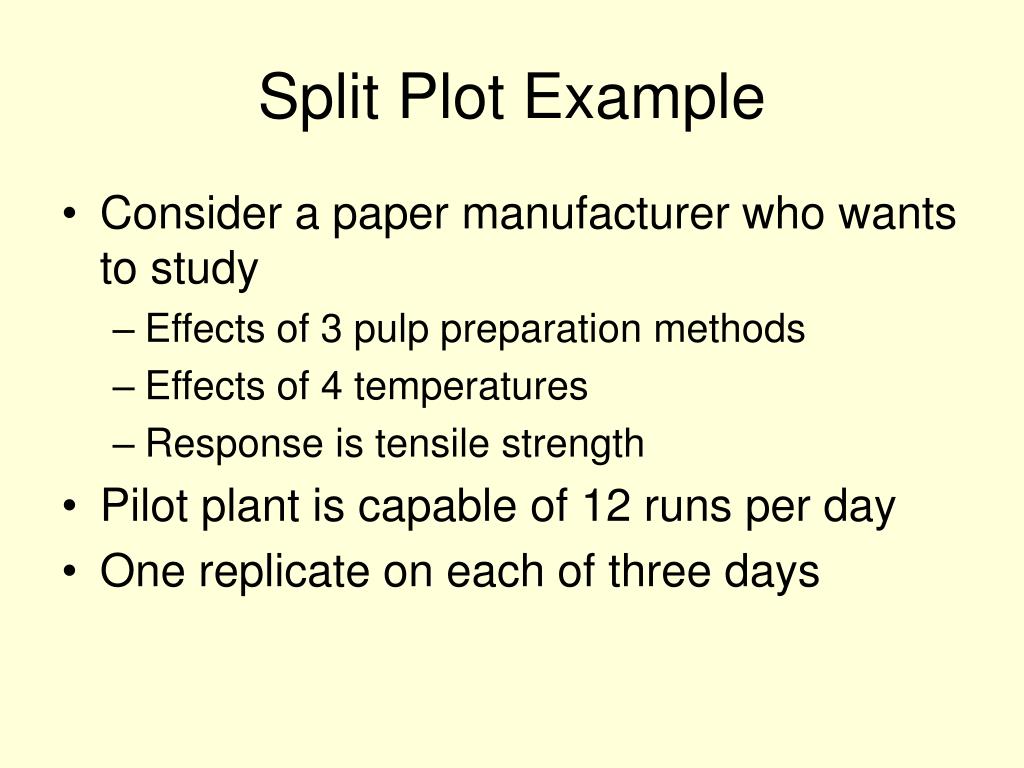 Split Plot Example

• Consider a paper manufacturer who wants to study
– Effects of 3 pulp preparation methods
– Effects of 4 temperatures
– Response is tensile strength
• Pilot plant is capable of 12 runs per day
• One replicate on each of three days